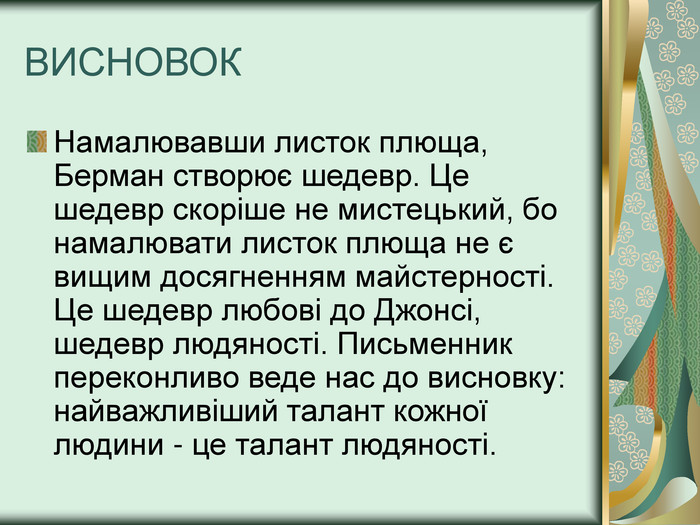 ВИСНОВОК

Намалювавши листок плюща, Берман створює шедевр. Це шедевр скоріше не мистецький, бо намалювати листок плюща не є вищим досягненням майстерності. Це шедевр любові до Джонсі, шедевр людяності. Письменник переконливо веде нас до висновку: найважливіший талант кожної людини - це талант людяності.